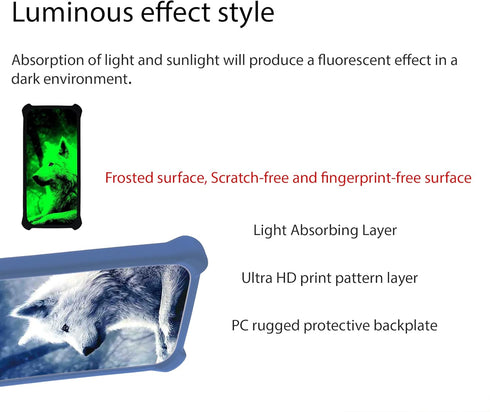 Luminous effect style

Absorption of light and sunlight will produce a fluorescent effect in a dark environment.

Frosted surface, Scratch-free and fingerprint-free surface

Light Absorbing Layer

Ultra HD print pattern layer

PC rugged protective backplate